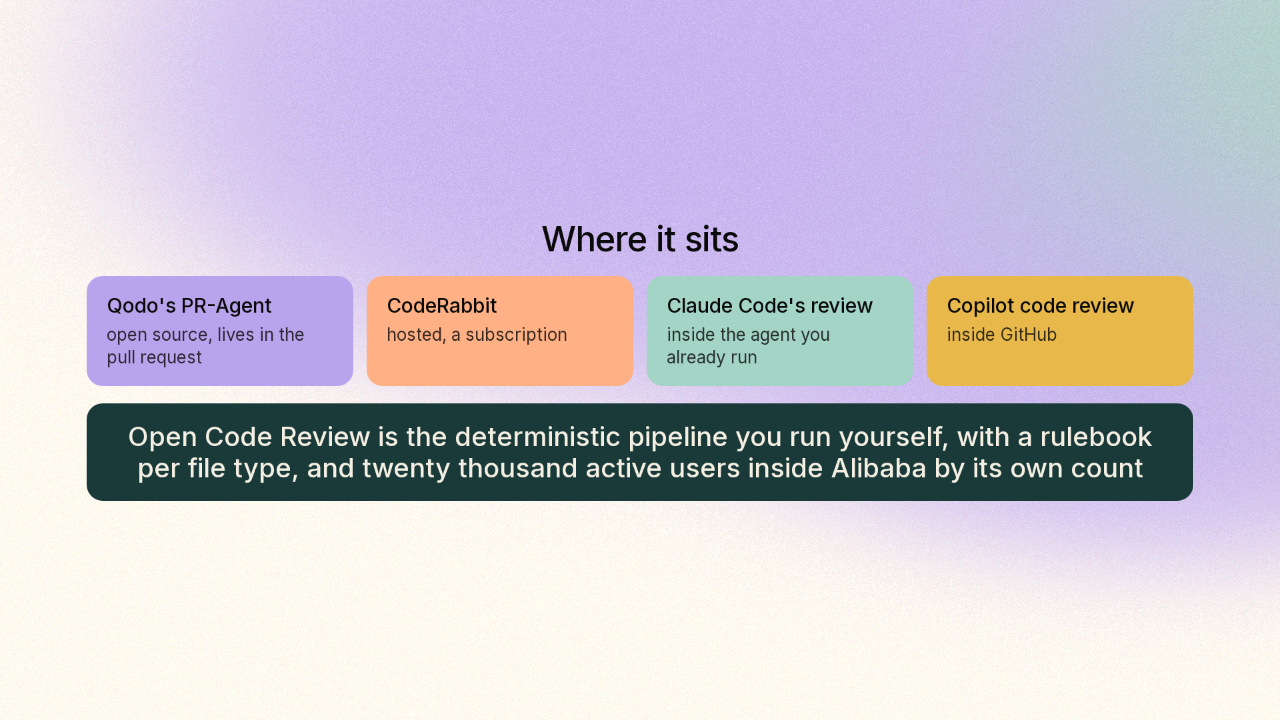 Where it sits

Qodo's PR-Agent
open source, lives in the pull request

CodeRabbit
hosted, a subscription

Claude Code's review
inside the agent you already run

Copilot code review
inside GitHub

Open Code Review is the deterministic pipeline you run yourself, with a rulebook per file type, and twenty thousand active users inside Alibaba by its own count